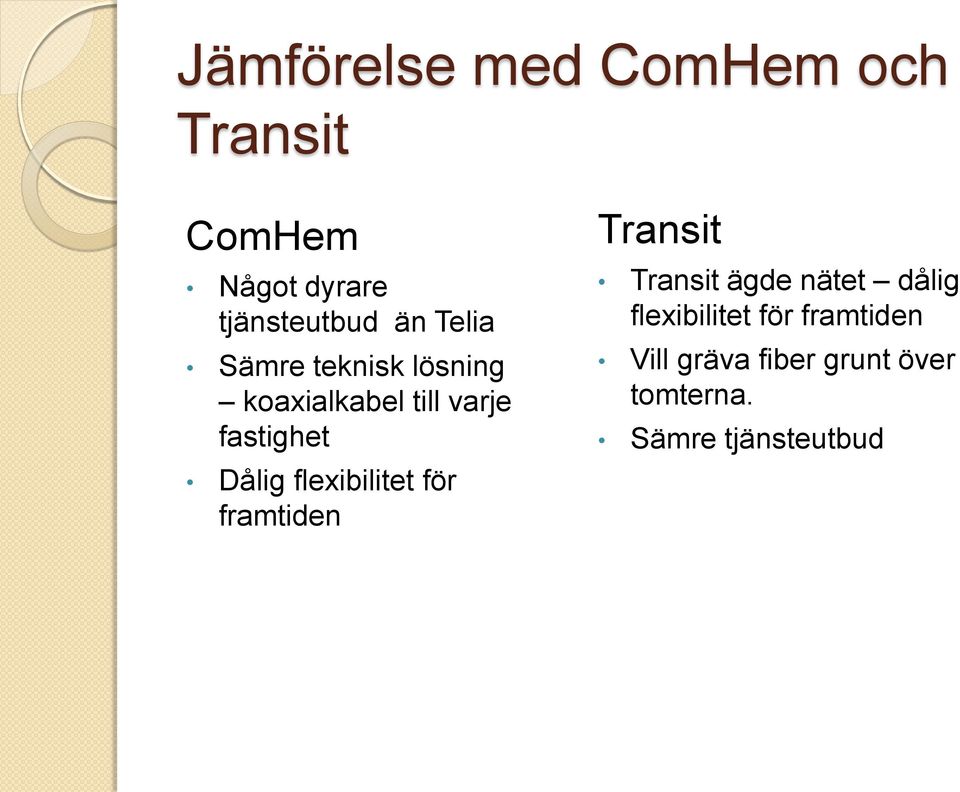 Jämförelse med ComHem och Transit

ComHem

• Något dyrare tjänsteutbud  än Telia
• Sämre teknisk lösning – koaxialkabel till varje fastighet
• Dålig flexibilitet för framtiden

Transit

• Transit ägde nätet – dålig flexibilitet för framtiden
• Vill gräva fiber grunt över tomterna.
• Sämre tjänsteutbud